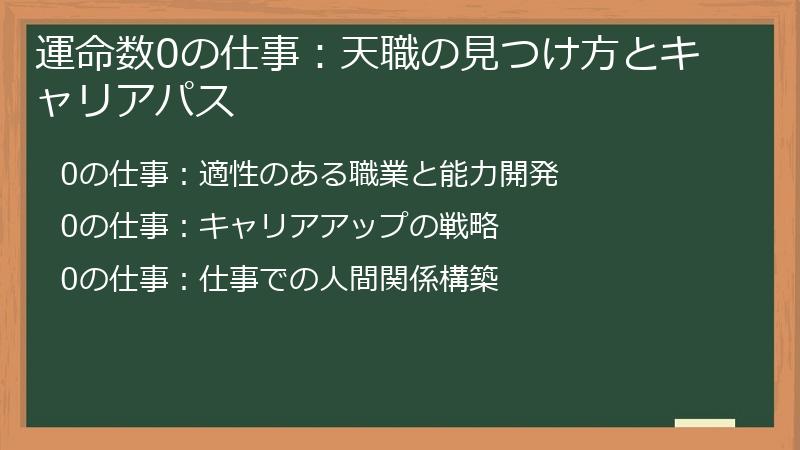 運命数0の仕事：天職の見つけ方とキャリアパス

0の仕事：適性のある職業と能力開発

0の仕事：キャリアアップの戦略

0の仕事：仕事での人間関係構築